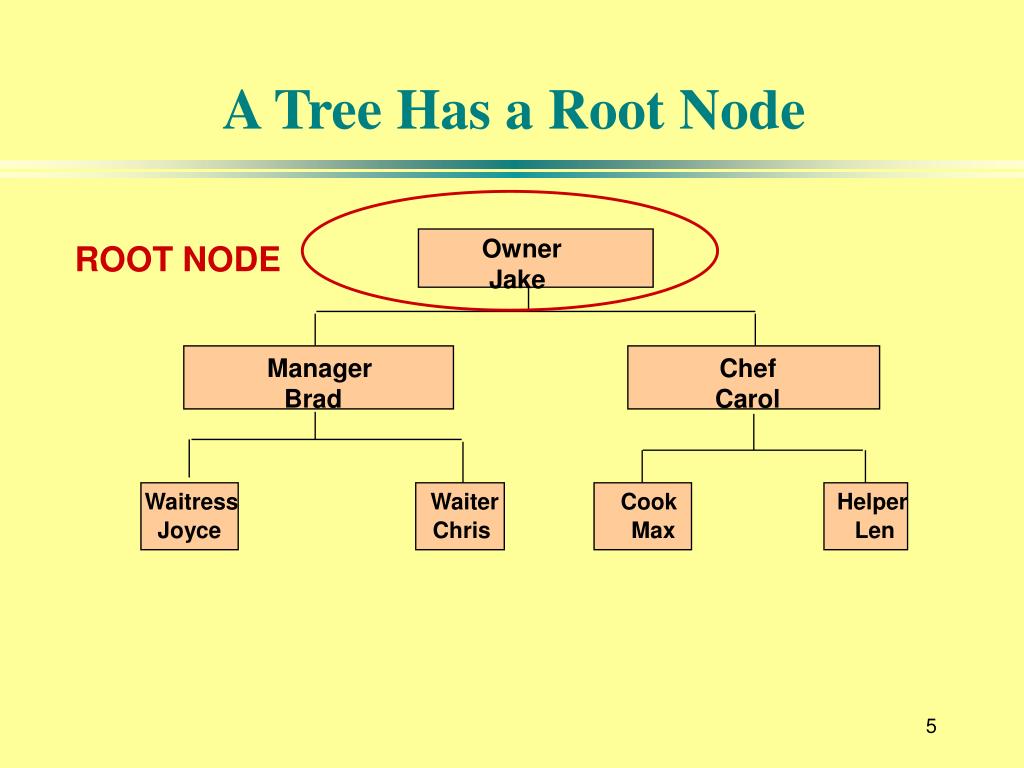 A Tree Has a Root Node

ROOT NODE

Owner
Jake

Manager
Brad

Chef
Carol

Waitress
Joyce

Waiter
Chris

Cook
Max

Helper
Len

5